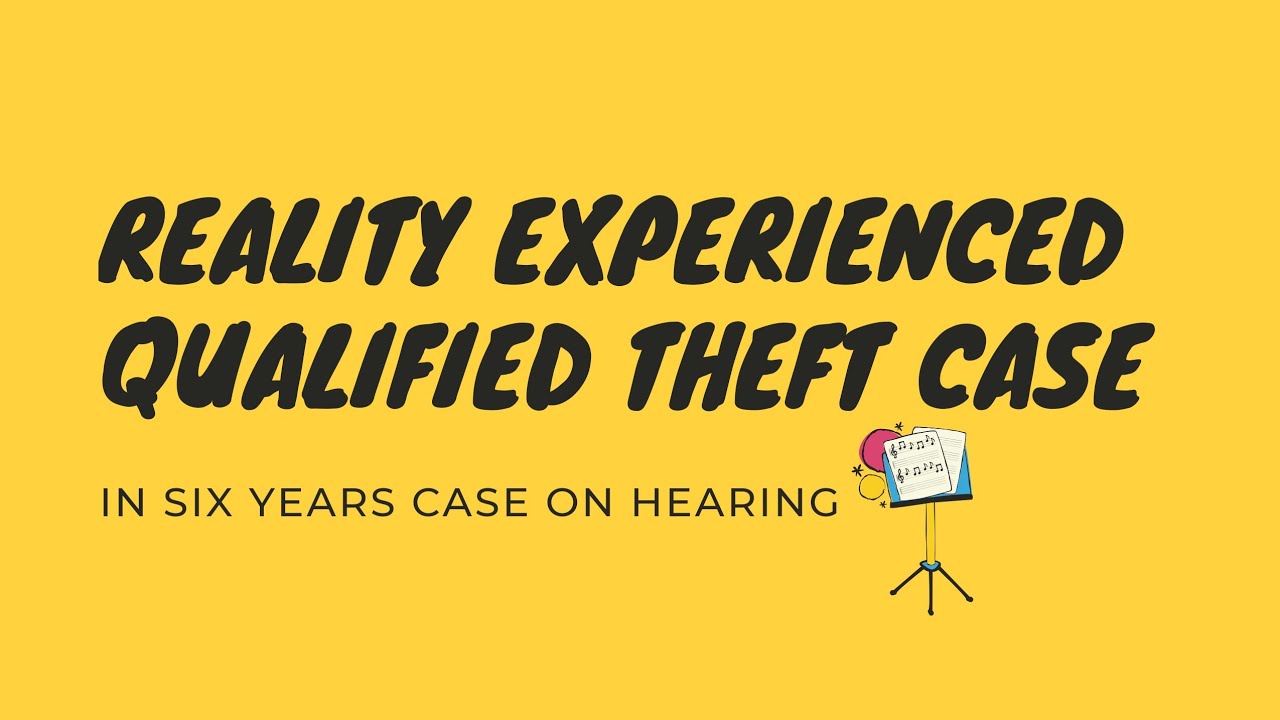 REALITY EXPERIENCED QUALIFIED THEFT CASE

IN SIX YEARS CASE ON HEARING